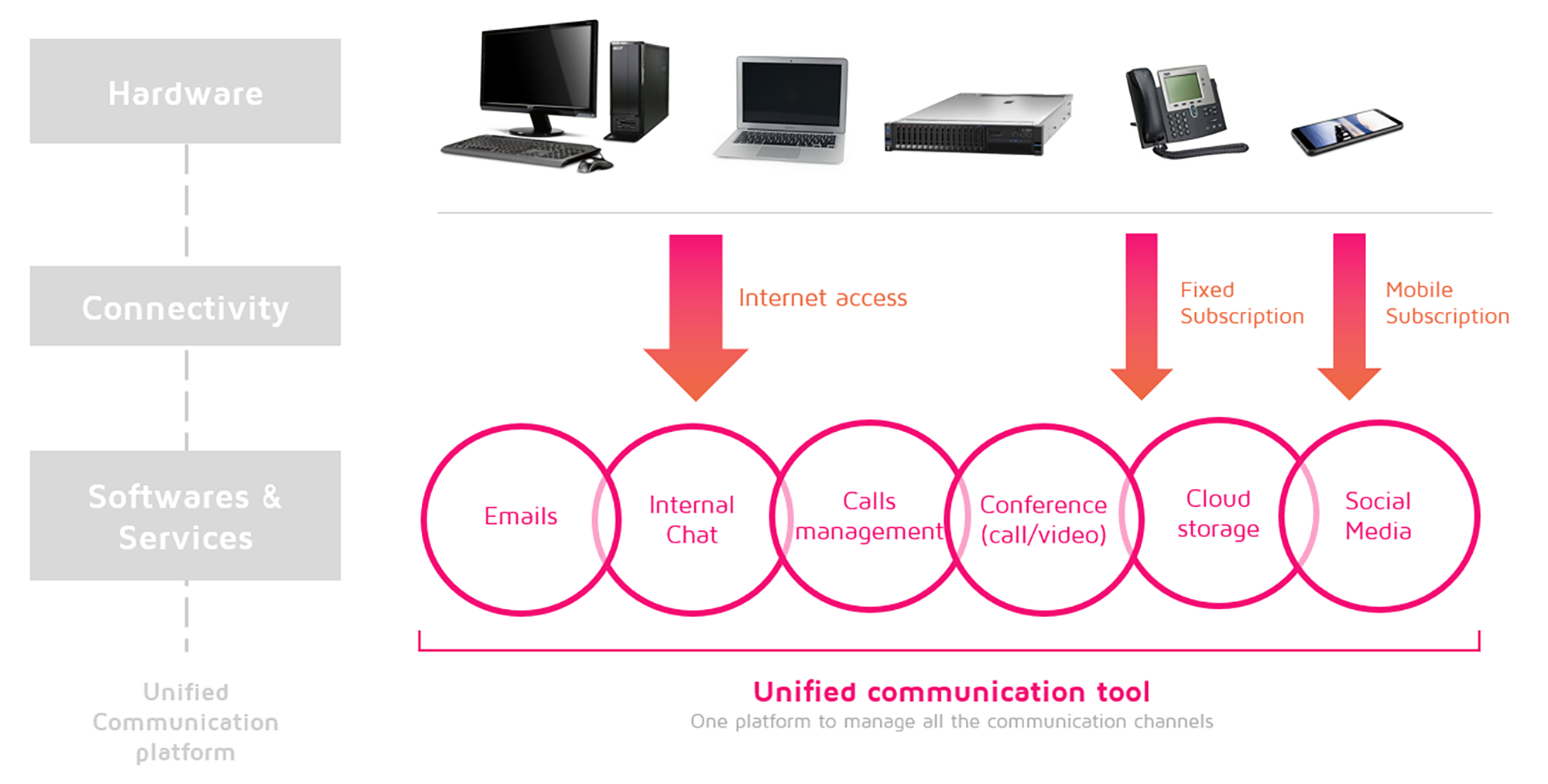 Hardware

Connectivity

Softwares & Services

Unified Communication platform

Internet access

Fixed Subscription

Mobile Subscription

Emails

Internal Chat

Calls management

Conference (call/video)

Cloud storage

Social Media

Unified communication tool

One platform to manage all the communication channels